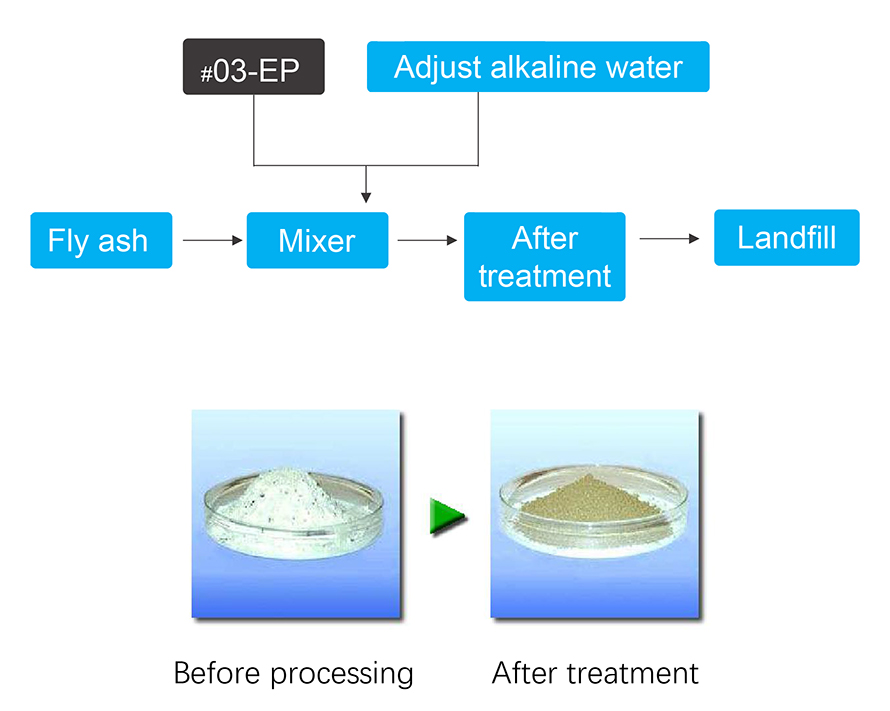 #03-EP
Adjust alkaline water

Fly ash
Mixer
After treatment
Landfill

Before processing
After treatment